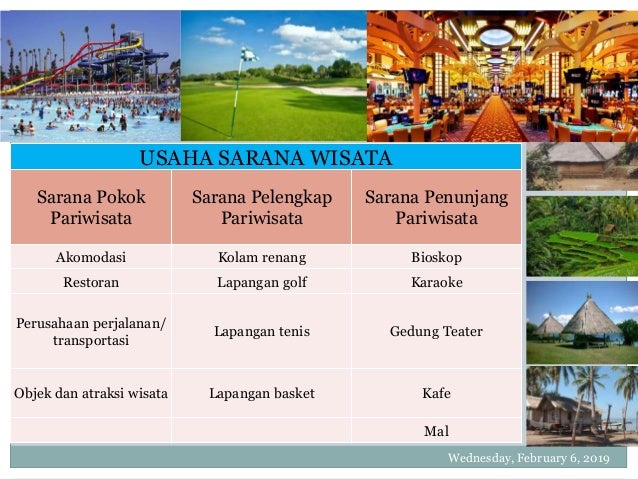 USAHA SARANA WISATA

| Sarana Pokok Pariwisata | Sarana Pelengkap Pariwisata | Sarana Penunjang Pariwisata |
|---|---|---|
| Akomodasi | Kolam renang | Bioskop |
| Restoran | Lapangan golf | Karaoke |
| Perusahaan perjalanan/ transportasi | Lapangan tenis | Gedung Teater |
| Objek dan atraksi wisata | Lapangan basket | Kafe |
| | | Mal |

Wednesday, February 6, 2019